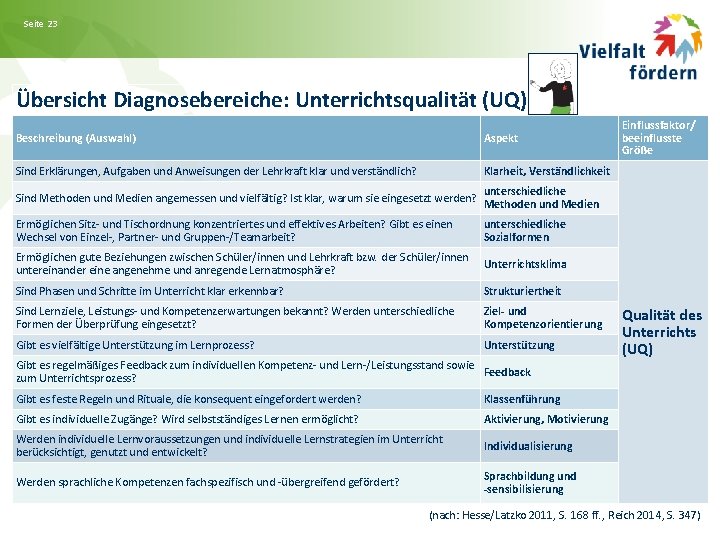 Seite 23

Vielfalt fördern

Übersicht Diagnosebereiche: Unterrichtsqualität (UQ)

| Beschreibung (Auswahl) | Aspekt | Einflussfaktor/ beeinflusste Größe |
|---|---|---|
| Sind Erklärungen, Aufgaben und Anweisungen der Lehrkraft klar und verständlich? | Klarheit, Verständlichkeit | Qualität des Unterrichts (UQ) |
| Sind Methoden und Medien angemessen und vielfältig? Ist klar, warum sie eingesetzt werden? | unterschiedliche Methoden und Medien | |
| Ermöglichen Sitz- und Tischordnung konzentriertes und effektives Arbeiten? Gibt es einen Wechsel von Einzel-, Partner- und Gruppen-/Teamarbeit? | unterschiedliche Sozialformen | |
| Ermöglichen gute Beziehungen zwischen Schüler/innen und Lehrkraft bzw. der Schüler/innen untereinander eine angenehme und anregende Lernatmosphäre? | Unterrichtsklima | |
| Sind Phasen und Schritte im Unterricht klar erkennbar? | Strukturiertheit | |
| Sind Lernziele, Leistungs- und Kompetenzerwartungen bekannt? Werden unterschiedliche Formen der Überprüfung eingesetzt? | Ziel- und Kompetenzorientierung | |
| Gibt es vielfältige Unterstützung im Lernprozess? | Unterstützung | |
| Gibt es regelmäßiges Feedback zum individuellen Kompetenz- und Lern-/Leistungsstand sowie zum Unterrichtsprozess? | Feedback | |
| Gibt es feste Regeln und Rituale, die konsequent eingefordert werden? | Klassenführung | |
| Gibt es individuelle Zugänge? Wird selbstständiges Lernen ermöglicht? | Aktivierung, Motivierung | |
| Werden individuelle Lernvoraussetzungen und individuelle Lernstrategien im Unterricht berücksichtigt, genutzt und entwickelt? | Individualisierung | |
| Werden sprachliche Kompetenzen fachspezifisch und -übergreifend gefördert? | Sprachbildung und -sensibilisierung | |

(nach: Hesse/Latzko 2011, S. 168 ff., Reich 2014, S. 347)